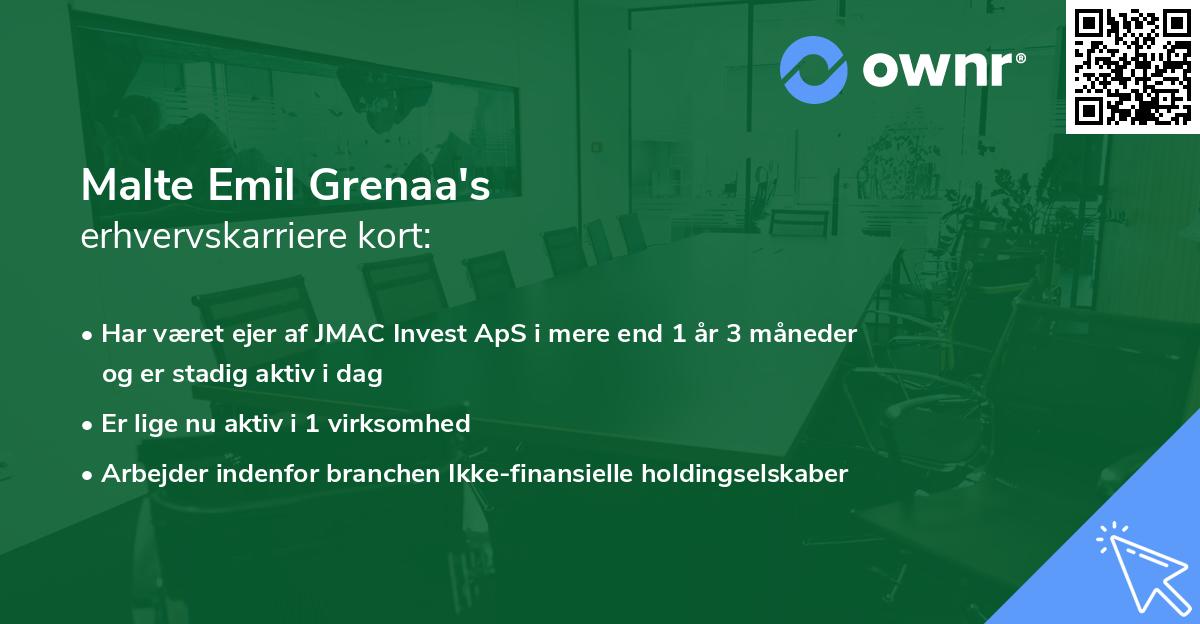 ownr®

Malte Emil Grenaa's
erhvervskarriere kort:

• Har været ejer af JMAC Invest ApS i mere end 1 år 3 måneder og er stadig aktiv i dag
• Er lige nu aktiv i 1 virksomhed
• Arbejder indenfor branchen Ikke-finansielle holdingselskaber